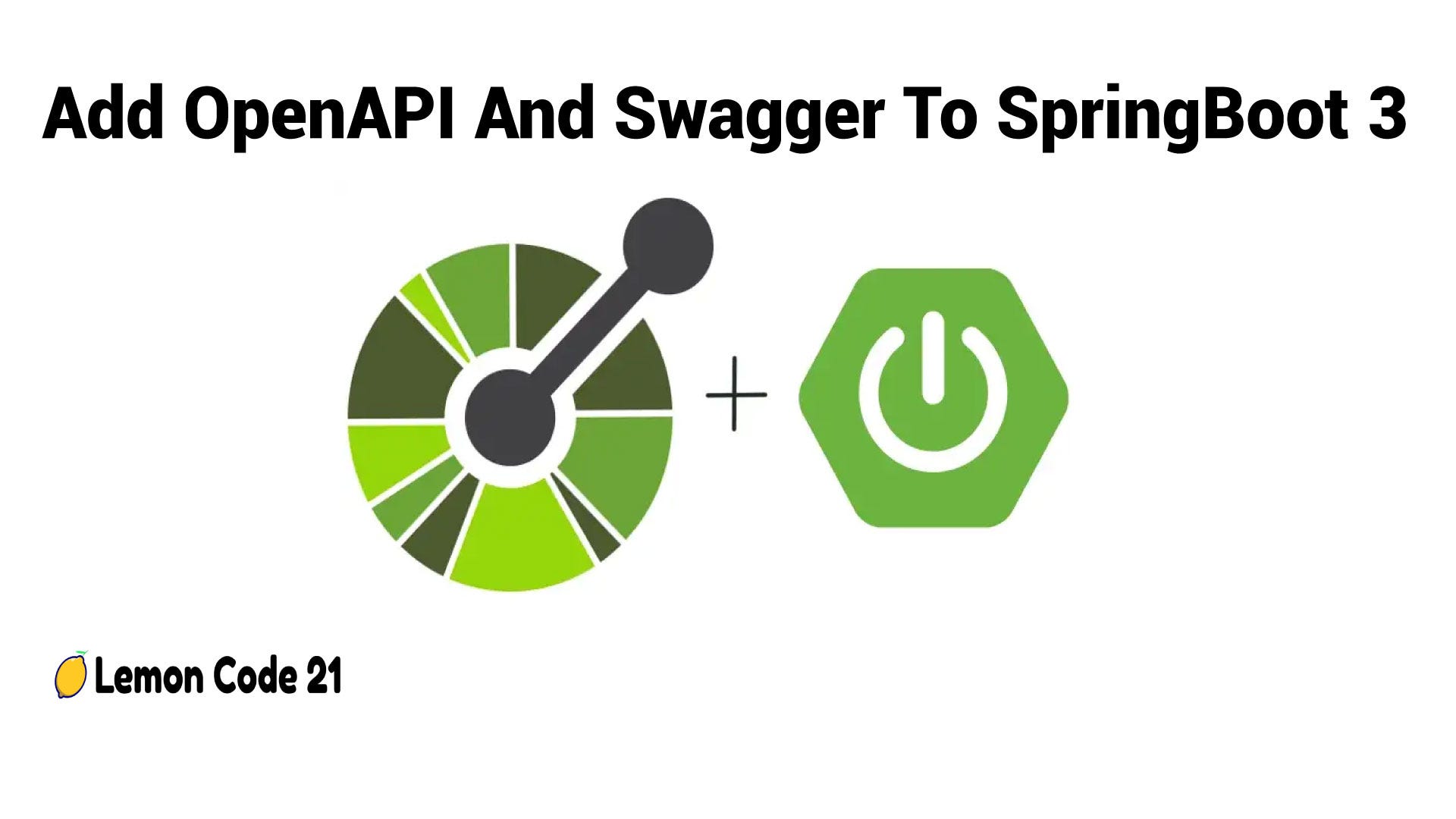 Add OpenAPI And Swagger To SpringBoot 3

+

Lemon Code 21